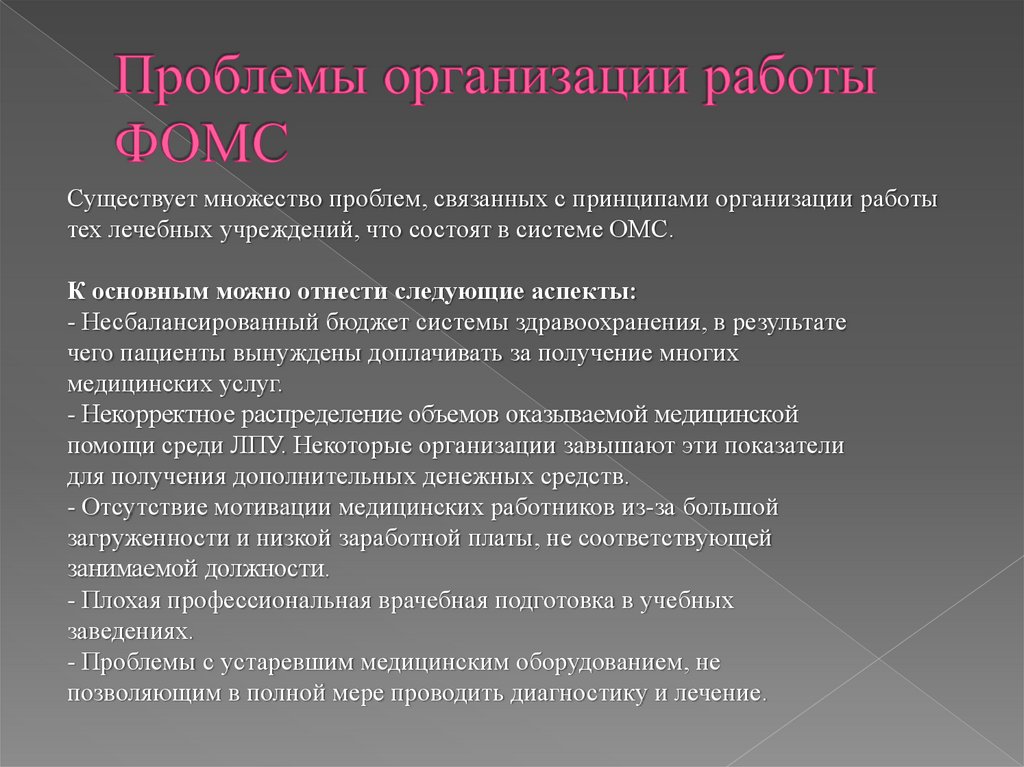 Проблемы организации работы ФОМС

Существует множество проблем, связанных с принципами организации работы тех лечебных учреждений, что состоят в системе ОМС.

К основным можно отнести следующие аспекты:
- Несбалансированный бюджет системы здравоохранения, в результате чего пациенты вынуждены доплачивать за получение многих медицинских услуг.
- Некорректное распределение объемов оказываемой медицинской помощи среди ЛПУ. Некоторые организации завышают эти показатели для получения дополнительных денежных средств.
- Отсутствие мотивации медицинских работников из-за большой загруженности и низкой заработной платы, не соответствующей занимаемой должности.
- Плохая профессиональная врачебная подготовка в учебных заведениях.
- Проблемы с устаревшим медицинским оборудованием, не позволяющим в полной мере проводить диагностику и лечение.